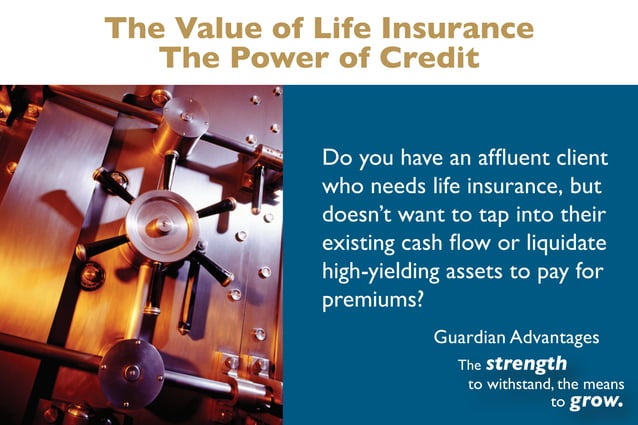 The Value of Life Insurance
The Power of Credit

Do you have an affluent client who needs life insurance, but doesn't want to tap into their existing cash flow or liquidate high-yielding assets to pay for premiums?

Guardian Advantages

The strength to withstand, the means to grow.